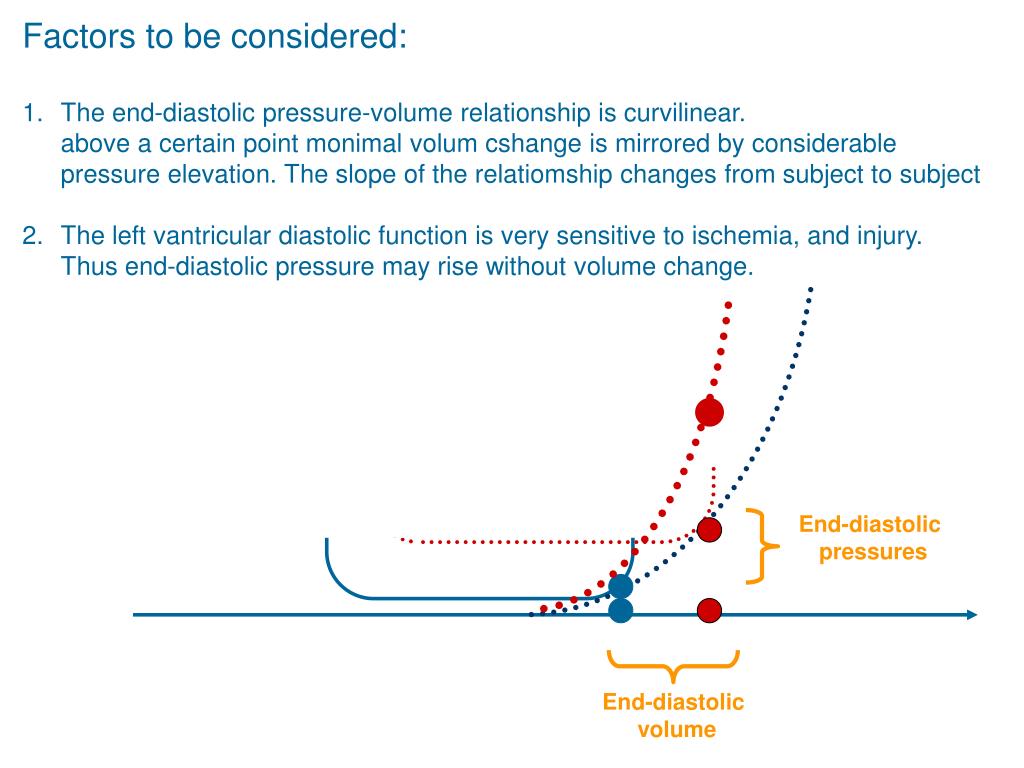 Factors to be considered:

1. The end-diastolic pressure-volume relationship is curvilinear.
above a certain point monimal volum cshange is mirrored by considerable pressure elevation. The slope of the relatiomship changes from subject to subject

2. The left vantricular diastolic function is very sensitive to ischemia, and injury. Thus end-diastolic pressure may rise without volume change.

End-diastolic pressures

End-diastolic volume